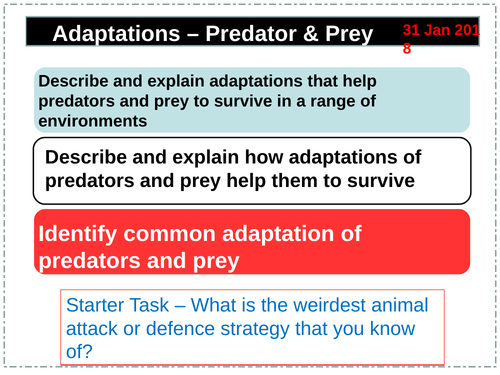 Adaptations – Predator & Prey

31 Jan 2018

Describe and explain adaptations that help predators and prey to survive in a range of environments

Describe and explain how adaptations of predators and prey help them to survive

Identify common adaptation of predators and prey

Starter Task – What is the weirdest animal attack or defence strategy that you know of?